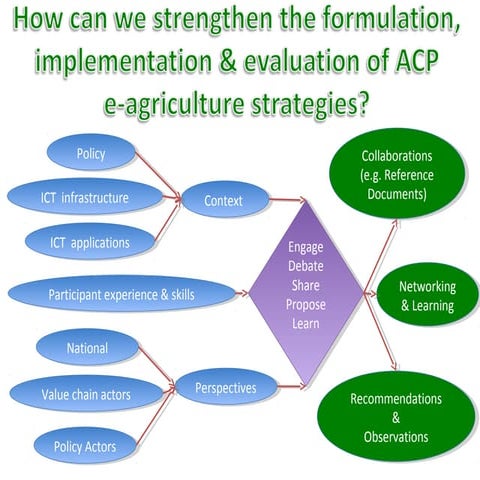 How can we strengthen the formulation, implementation & evaluation of ACP e-agriculture strategies?

Policy

ICT infrastructure

ICT applications

Context

Participant experience & skills

National

Value chain actors

Policy Actors

Perspectives

Engage
Debate
Share
Propose
Learn

Collaborations (e.g. Reference Documents)

Networking & Learning

Recommendations & Observations